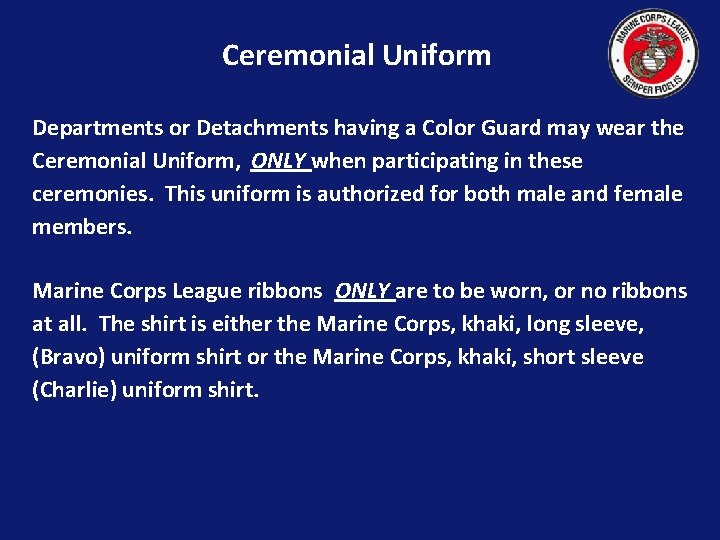 Ceremonial Uniform

MARINE CORPS LEAGUE
SEMPER FIDELIS

Departments or Detachments having a Color Guard may wear the Ceremonial Uniform, ONLY when participating in these ceremonies. This uniform is authorized for both male and female members.

Marine Corps League ribbons ONLY are to be worn, or no ribbons at all. The shirt is either the Marine Corps, khaki, long sleeve, (Bravo) uniform shirt or the Marine Corps, khaki, short sleeve (Charlie) uniform shirt.